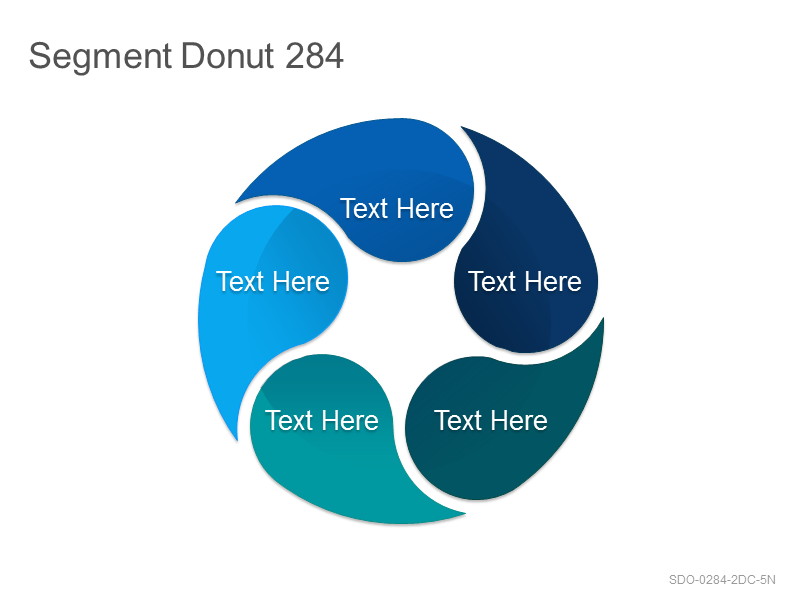 Segment Donut 284

Text Here

Text Here

Text Here

Text Here

Text Here

SDO-0284-2DC-5N